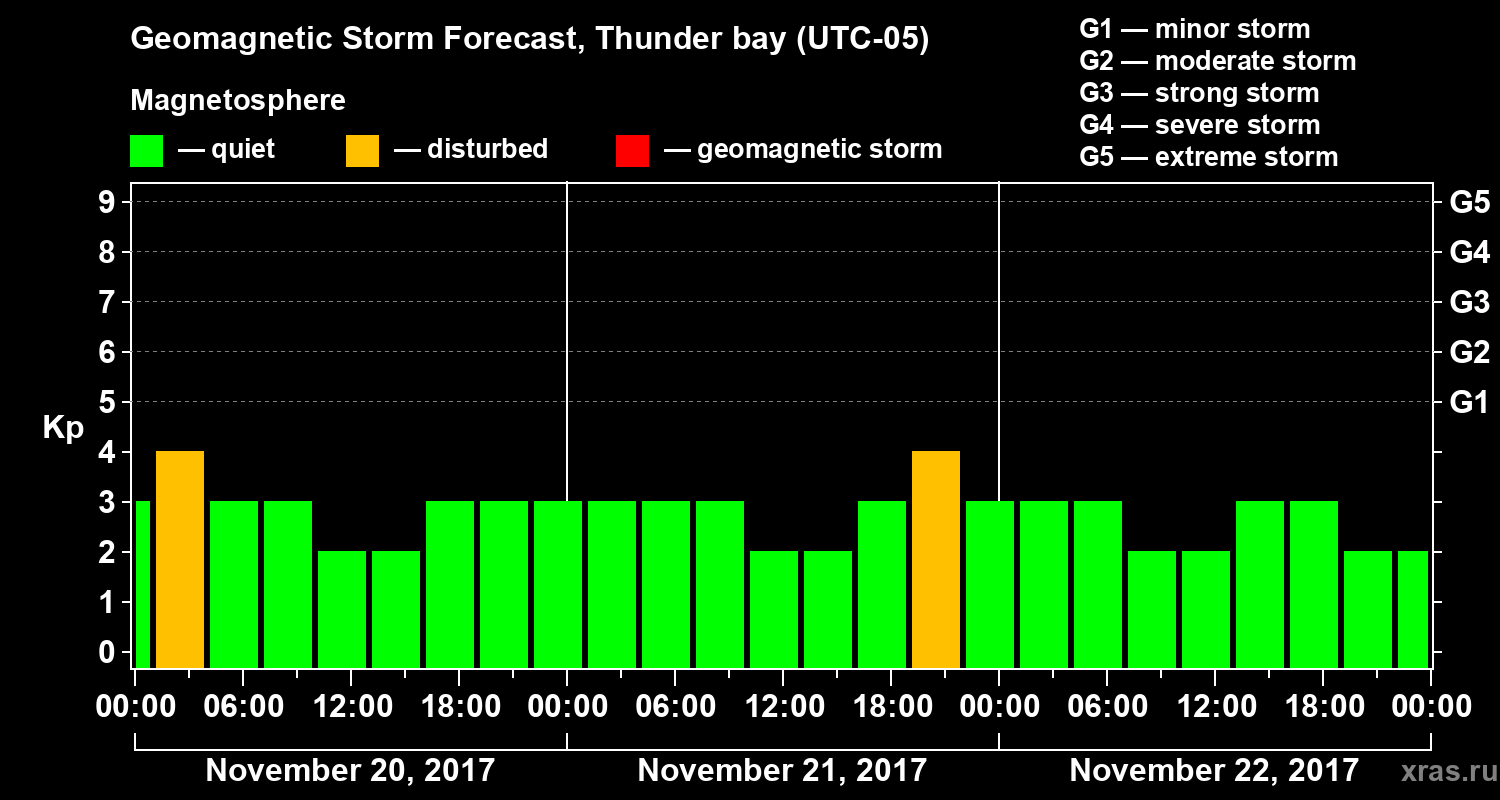 Geomagnetic Storm Forecast, Thunder bay (UTC-05)

Magnetosphere

— quiet — disturbed — geomagnetic storm

G1 — minor storm
G2 — moderate storm
G3 — strong storm
G4 — severe storm
G5 — extreme storm

Kp

9 8 7 6 5 4 3 2 1 0

G5 G4 G3 G2 G1

00:00 06:00 12:00 18:00 00:00 06:00 12:00 18:00 00:00 06:00 12:00 18:00 00:00

November 20, 2017 November 21, 2017 November 22, 2017

xras.ru